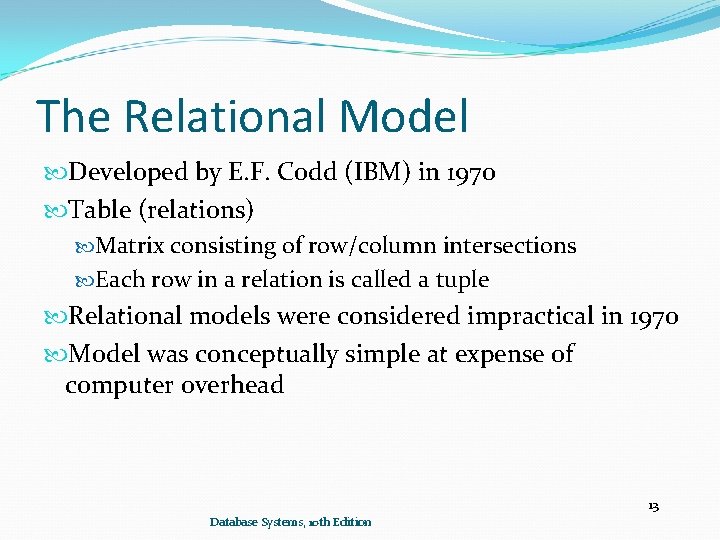 The Relational Model

Developed by E.F. Codd (IBM) in 1970

Table (relations)

Matrix consisting of row/column intersections

Each row in a relation is called a tuple

Relational models were considered impractical in 1970

Model was conceptually simple at expense of computer overhead

13

Database Systems, 10th Edition